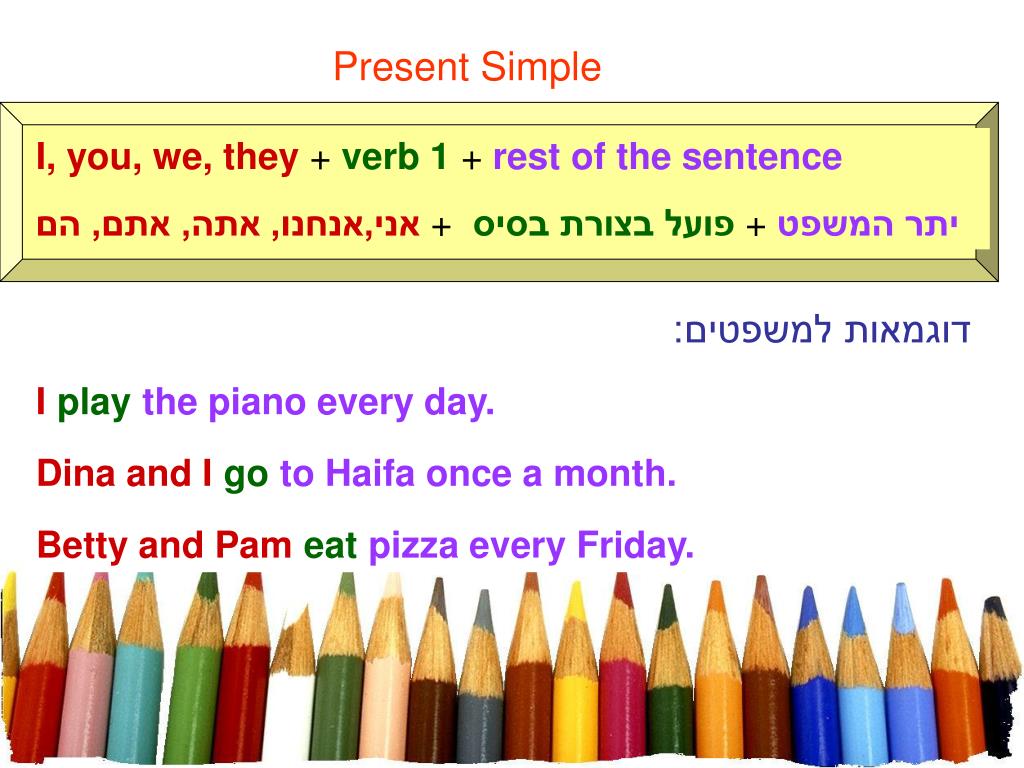 Present Simple

I, you, we, they + verb 1 + rest of the sentence

אני,אנחנו, אתה, אתם, הם + פועל בצורת בסיס + יתר המשפט

דוגמאות למשפטים:

I play the piano every day.

Dina and I go to Haifa once a month.

Betty and Pam eat pizza every Friday.